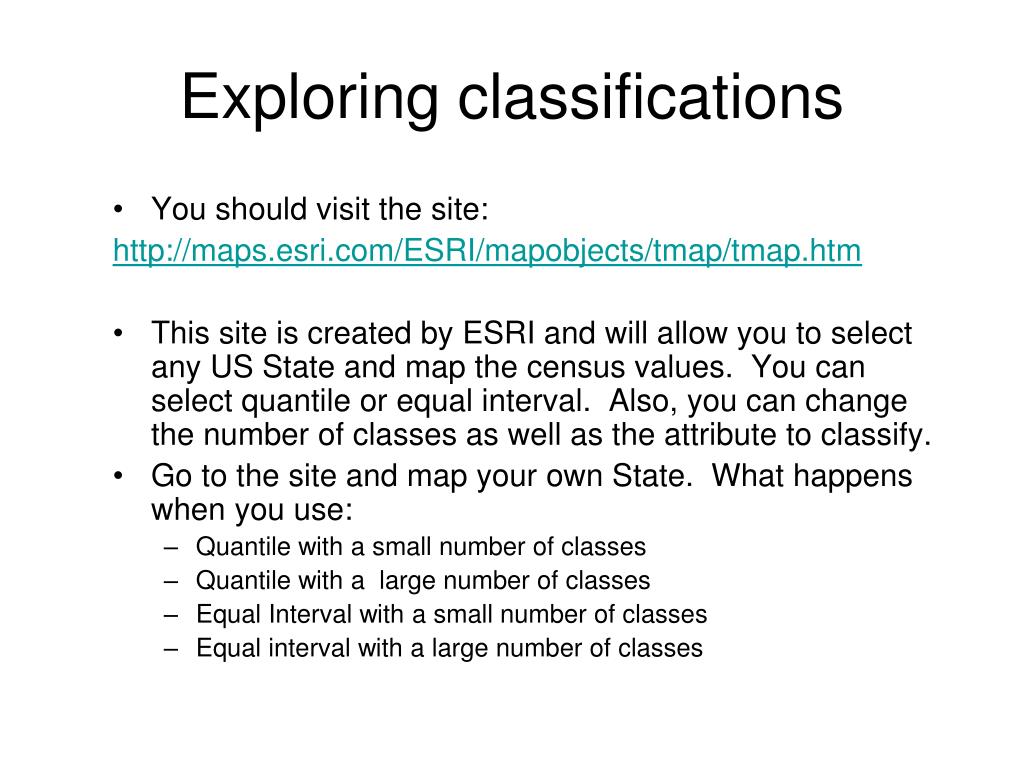 Exploring classifications

• You should visit the site:

http://maps.esri.com/ESRI/mapobjects/tmap/tmap.htm

• This site is created by ESRI and will allow you to select any US State and map the census values. You can select quantile or equal interval. Also, you can change the number of classes as well as the attribute to classify.

• Go to the site and map your own State. What happens when you use:
– Quantile with a small number of classes
– Quantile with a large number of classes
– Equal Interval with a small number of classes
– Equal interval with a large number of classes